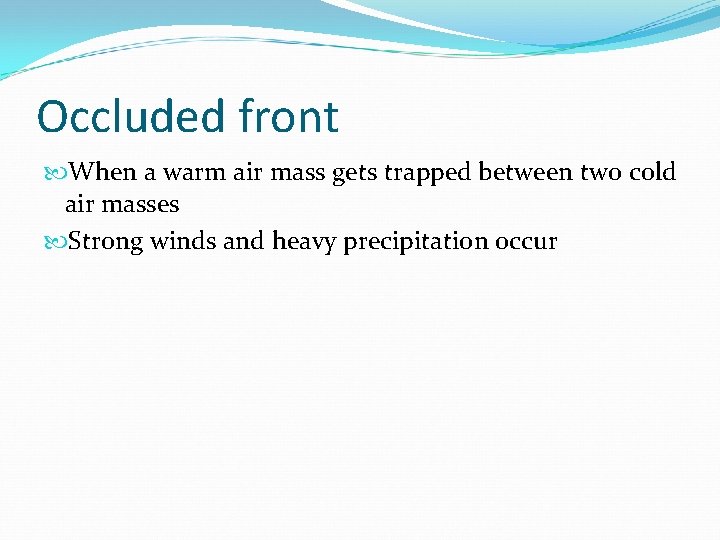 Occluded front

When a warm air mass gets trapped between two cold air masses

Strong winds and heavy precipitation occur